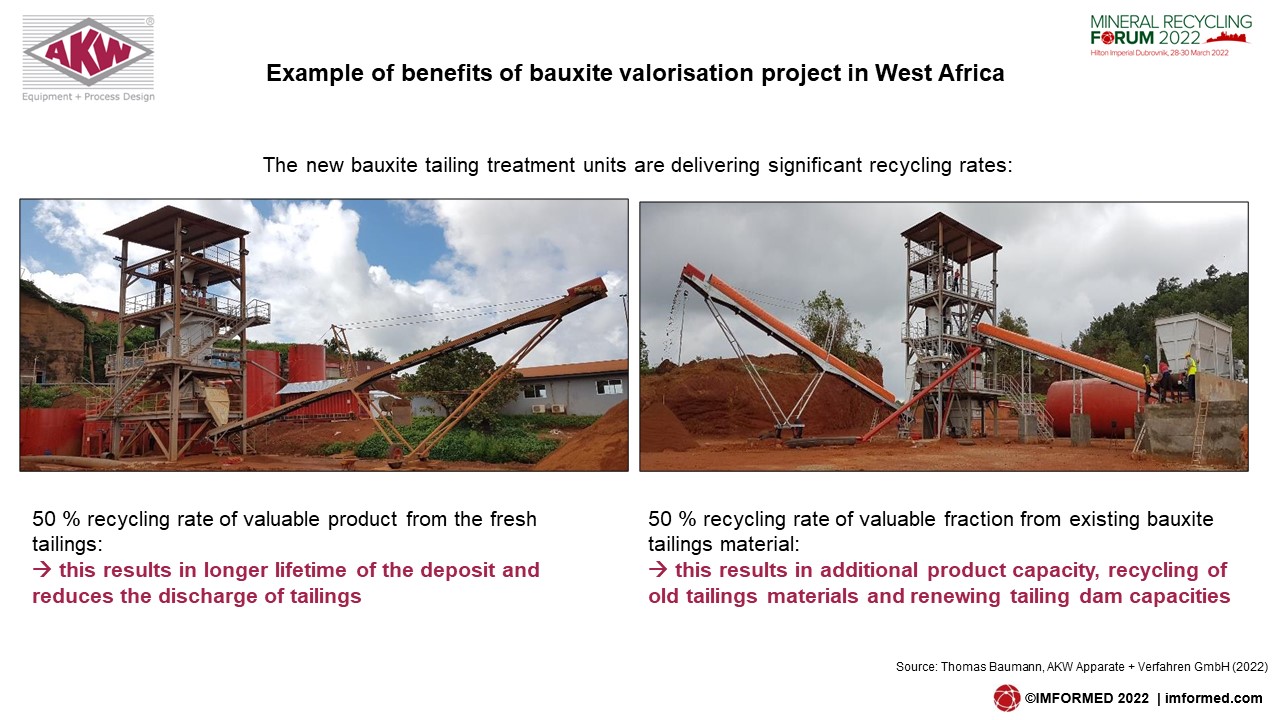 AKW®
Equipment + Process Design

MINERAL RECYCLING FORUM 2022
Hilton Imperial Dubrovnik, 28-30 March 2022

Example of benefits of bauxite valorisation project in West Africa

The new bauxite tailing treatment units are delivering significant recycling rates:

50 % recycling rate of valuable product from the fresh tailings:
→ this results in longer lifetime of the deposit and reduces the discharge of tailings

50 % recycling rate of valuable fraction from existing bauxite tailings material:
→ this results in additional product capacity, recycling of old tailings materials and renewing tailing dam capacities

Source: Thomas Baumann, AKW Apparate + Verfahren GmbH (2022)

©IMFORMED 2022 | imformed.com